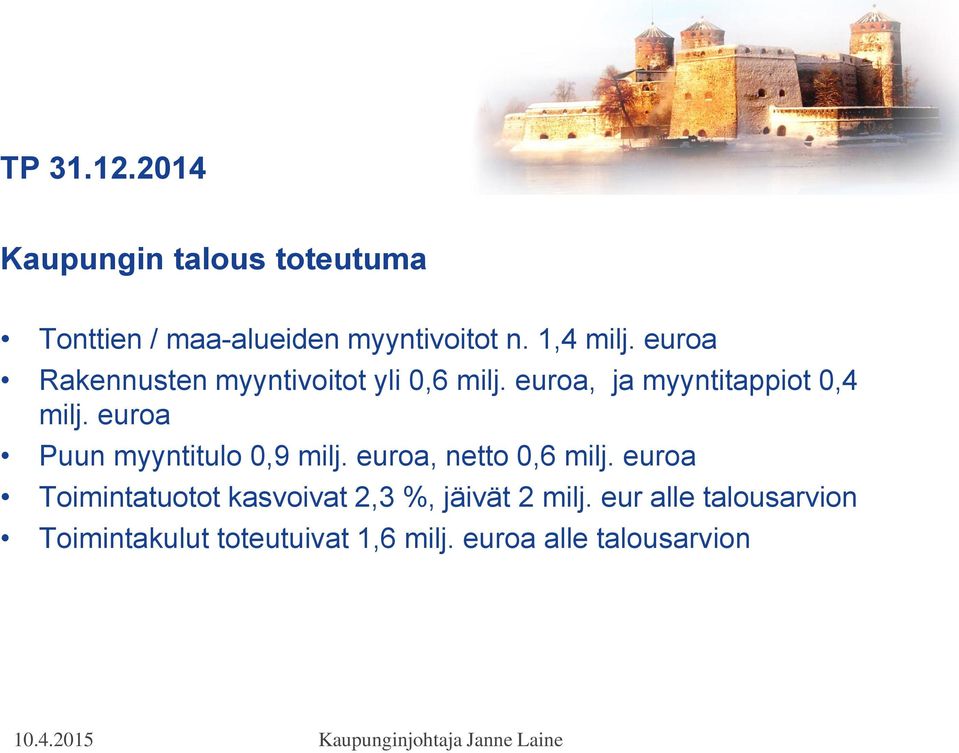 TP 31.12.2014

Kaupungin talous toteutuma

• Tonttien / maa-alueiden myyntivoitot n. 1,4 milj. euroa
• Rakennusten myyntivoitot yli 0,6 milj. euroa, ja myyntitappiot 0,4 milj. euroa
• Puun myyntitulo 0,9 milj. euroa, netto 0,6 milj. euroa
• Toimintatuotot kasvoivat 2,3 %, jäivät 2 milj. eur alle talousarvion
• Toimintakulut toteutuivat 1,6 milj. euroa alle talousarvion

10.4.2015

Kaupunginjohtaja Janne Laine